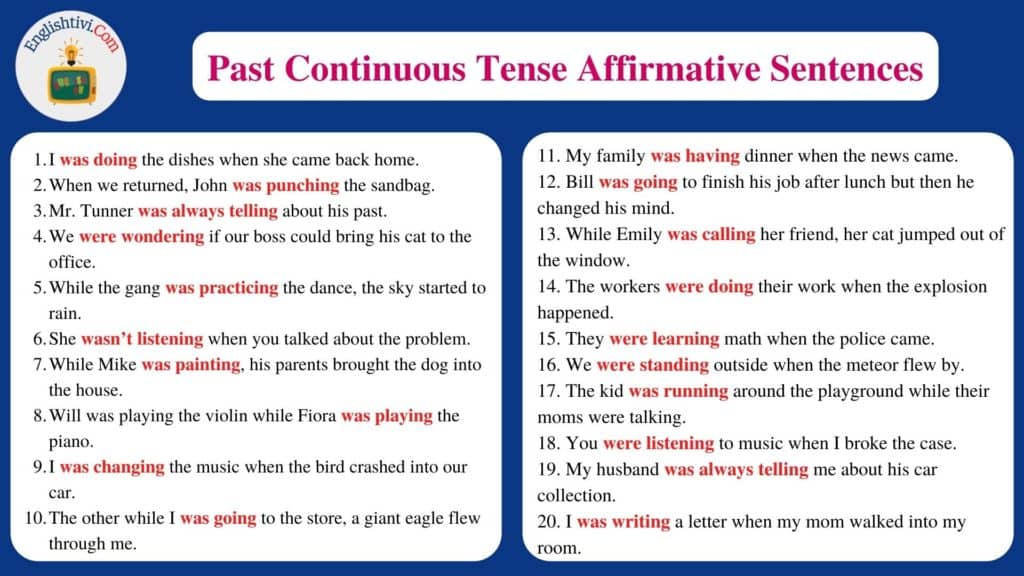 Englishtivi.Com

Past Continuous Tense Affirmative Sentences

1. I was doing the dishes when she came back home.
2. When we returned, John was punching the sandbag.
3. Mr. Tunner was always telling about his past.
4. We were wondering if our boss could bring his cat to the office.
5. While the gang was practicing the dance, the sky started to rain.
6. She wasn't listening when you talked about the problem.
7. While Mike was painting, his parents brought the dog into the house.
8. Will was playing the violin while Fiora was playing the piano.
9. I was changing the music when the bird crashed into our car.
10. The other while I was going to the store, a giant eagle flew through me.

11. My family was having dinner when the news came.
12. Bill was going to finish his job after lunch but then he changed his mind.
13. While Emily was calling her friend, her cat jumped out of the window.
14. The workers were doing their work when the explosion happened.
15. They were learning math when the police came.
16. We were standing outside when the meteor flew by.
17. The kid was running around the playground while their moms were talking.
18. You were listening to music when I broke the case.
19. My husband was always telling me about his car collection.
20. I was writing a letter when my mom walked into my room.